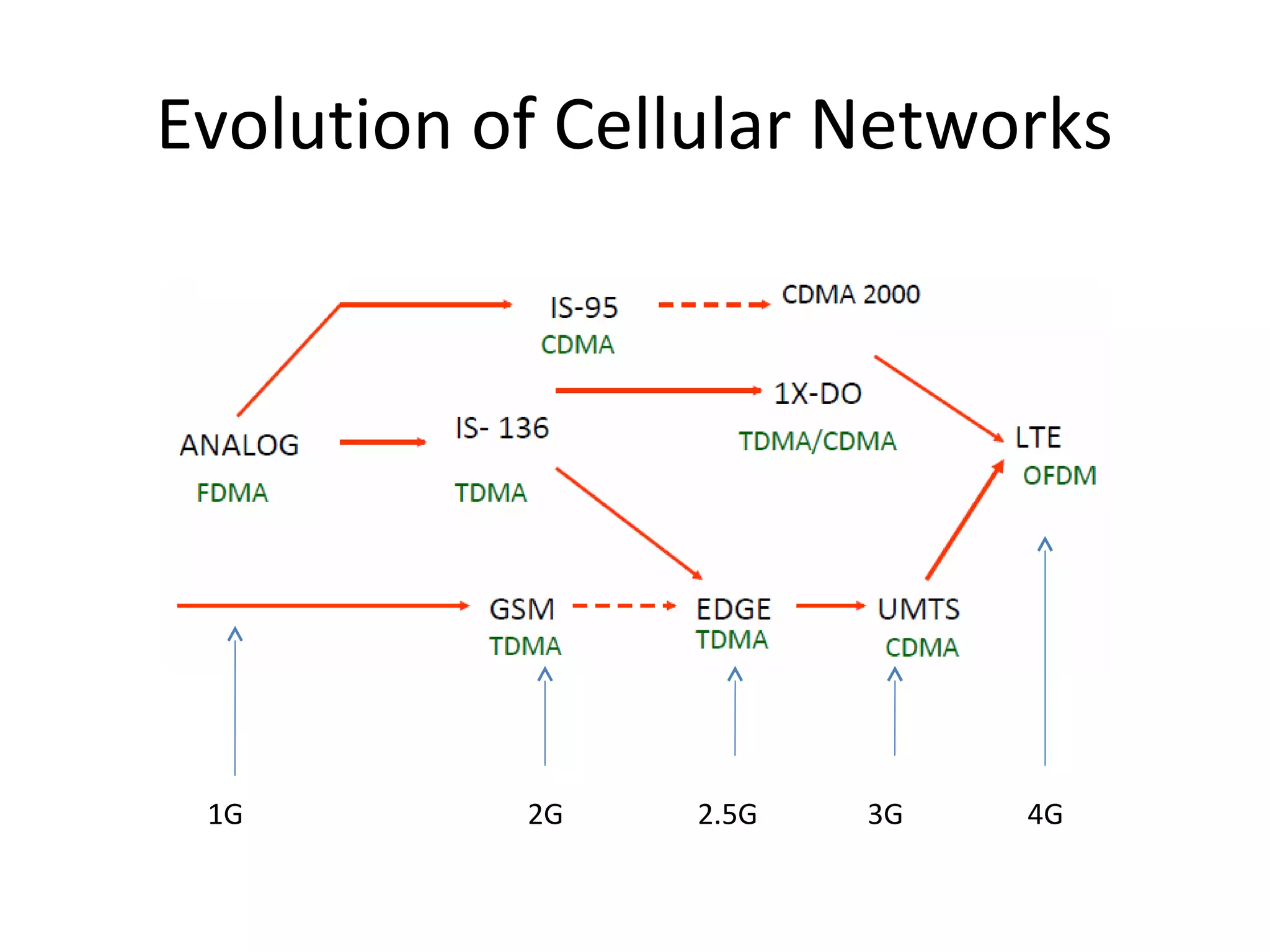 Evolution of Cellular Networks

IS-95
CDMA

CDMA 2000

1X-DO
TDMA/CDMA

ANALOG
FDMA

IS- 136
TDMA

LTE
OFDM

GSM
TDMA

EDGE
TDMA

UMTS
CDMA

1G

2G

2.5G

3G

4G